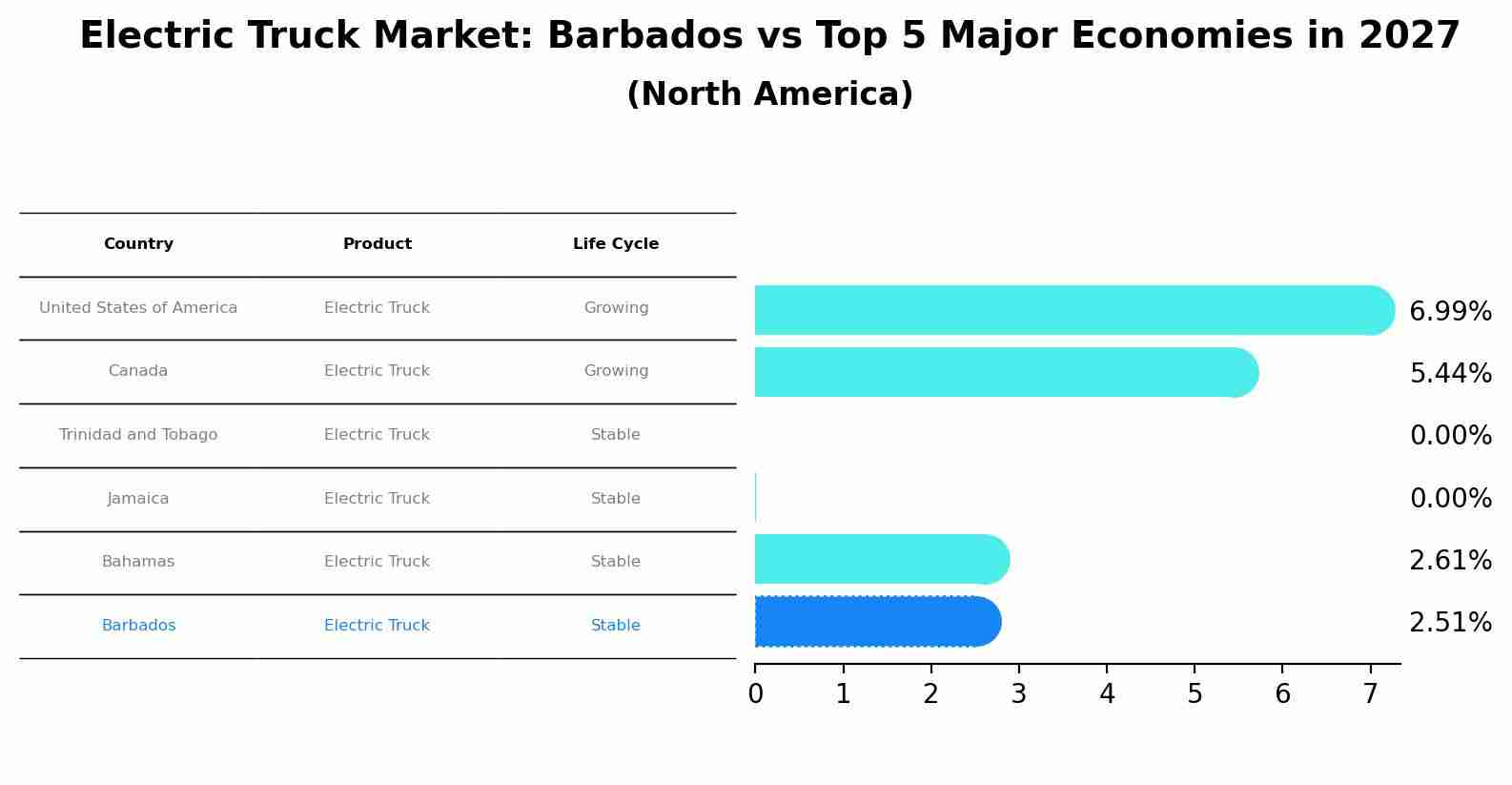 Electric Truck Market: Barbados vs Top 5 Major Economies in 2027
(North America)

| Country | Product | Life Cycle |
|---|---|---|
| United States of America | Electric Truck | Growing |
| Canada | Electric Truck | Growing |
| Trinidad and Tobago | Electric Truck | Stable |
| Jamaica | Electric Truck | Stable |
| Bahamas | Electric Truck | Stable |
| Barbados | Electric Truck | Stable |

6.99%
5.44%
0.00%
0.00%
2.61%
2.51%

0 1 2 3 4 5 6 7